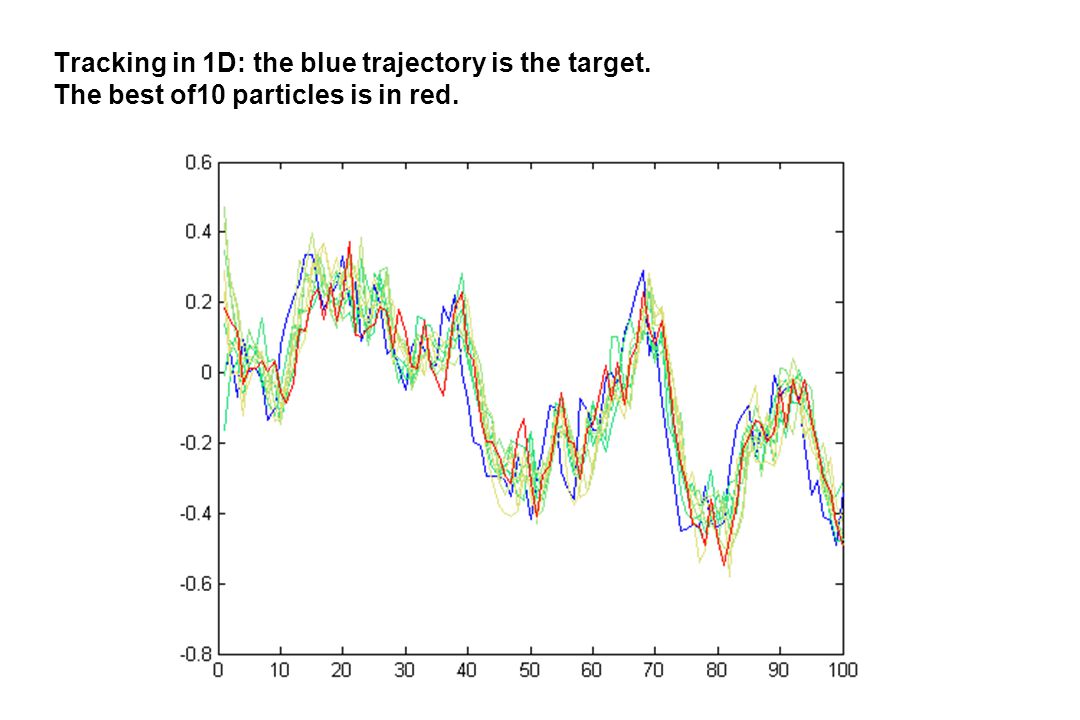 Tracking in 1D: the blue trajectory is the target.
The best of10 particles is in red.

0.6
0.4
0.2
0
-0.2
-0.4
-0.6
-0.8

0 10 20 30 40 50 60 70 80 90 100